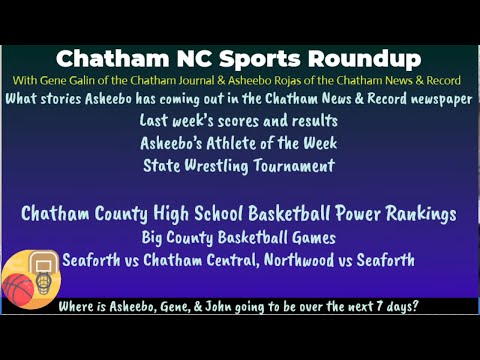 Chatham NC Sports Roundup

With Gene Galin of the Chatham Journal & Asheebo Rojas of the Chatham News & Record

What stories Asheebo has coming out in the Chatham News & Record newspaper

Last week's scores and results

Asheebo's Athlete of the Week

State Wrestling Tournament

Chatham County High School Basketball Power Rankings

Big County Basketball Games

Seaforth vs Chatham Central, Northwood vs Seaforth

Where is Asheebo, Gene, & John going to be over the next 7 days?